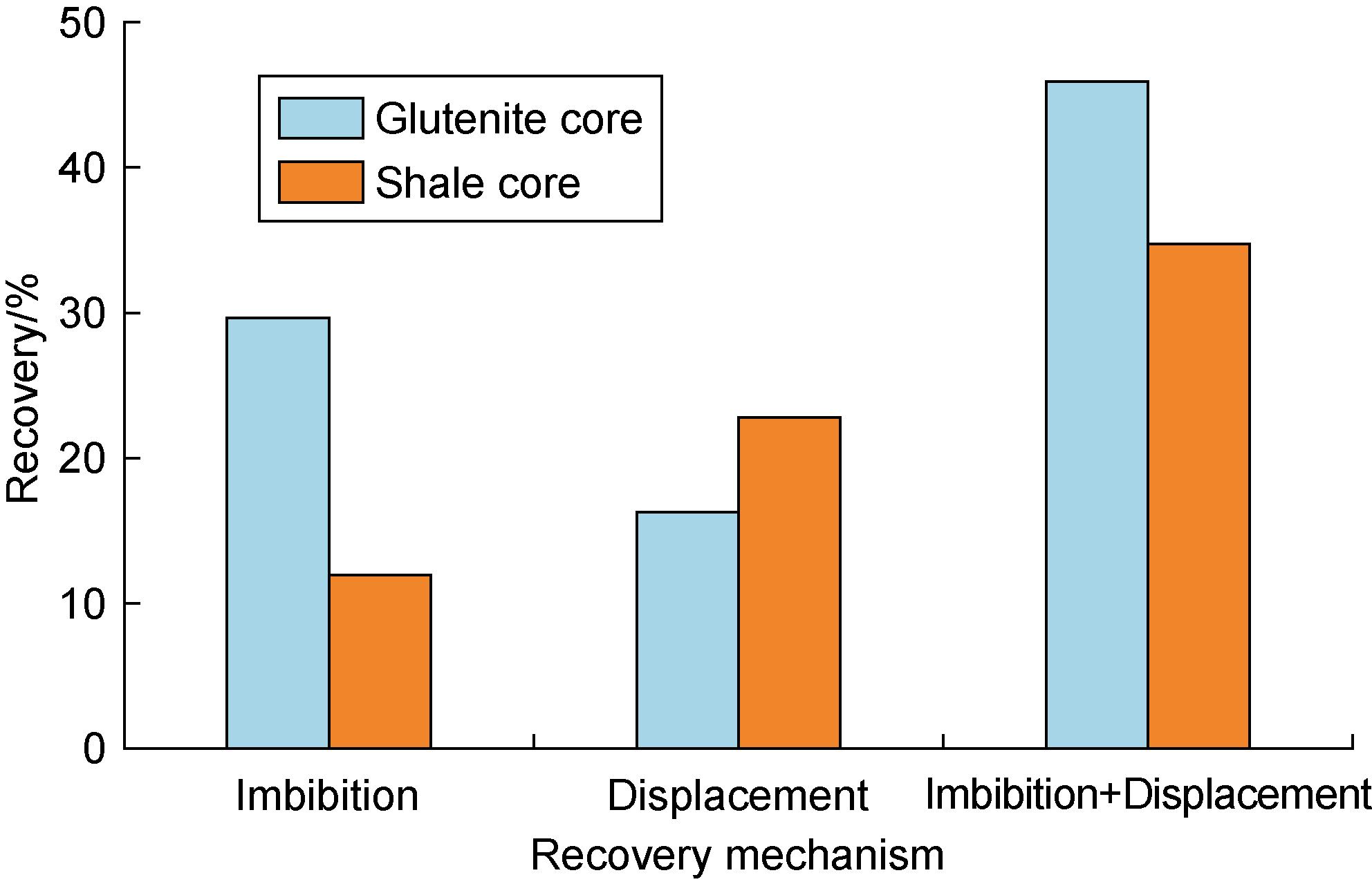 50
40
30
20
10
0

Recovery/%

Glutenite core
Shale core

Imbibition
Displacement
Imbibition+Displacement

Recovery mechanism